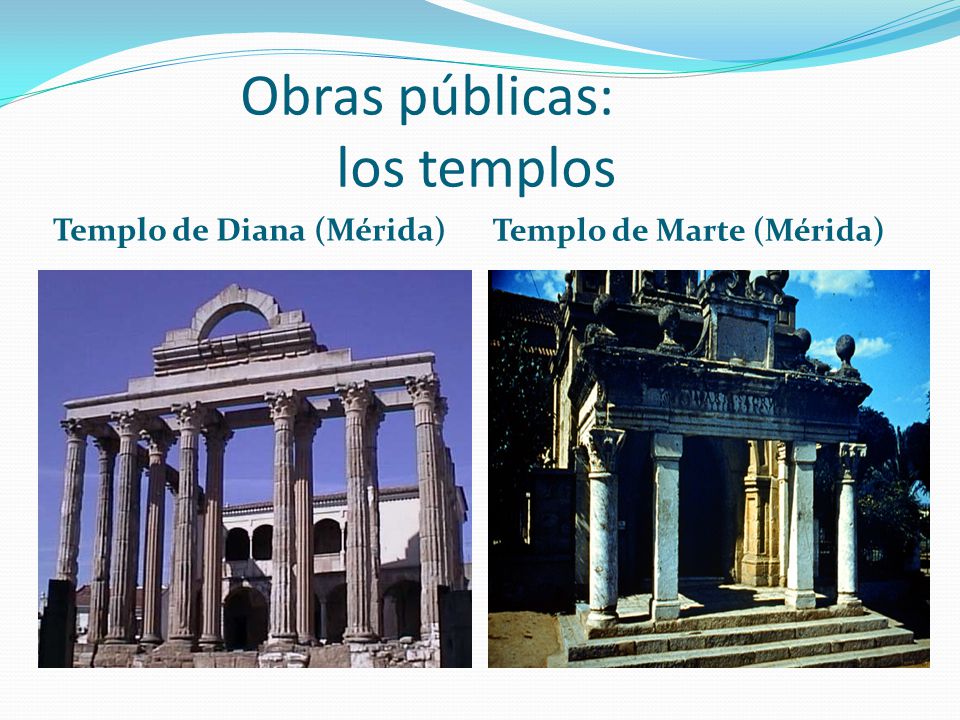 Obras públicas:
los templos

Templo de Diana (Mérida)

Templo de Marte (Mérida)